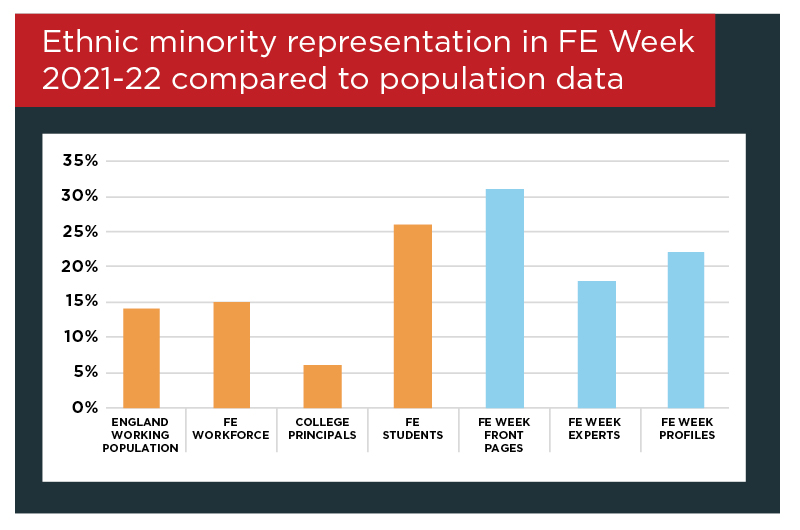 Ethnic minority representation in FE Week 2021-22 compared to population data

35%
30%
25%
20%
15%
10%
5%
0%

ENGLAND WORKING POPULATION
FE WORKFORCE
COLLEGE PRINCIPALS
FE STUDENTS
FE WEEK FRONT PAGES
FE WEEK EXPERTS
FE WEEK PROFILES